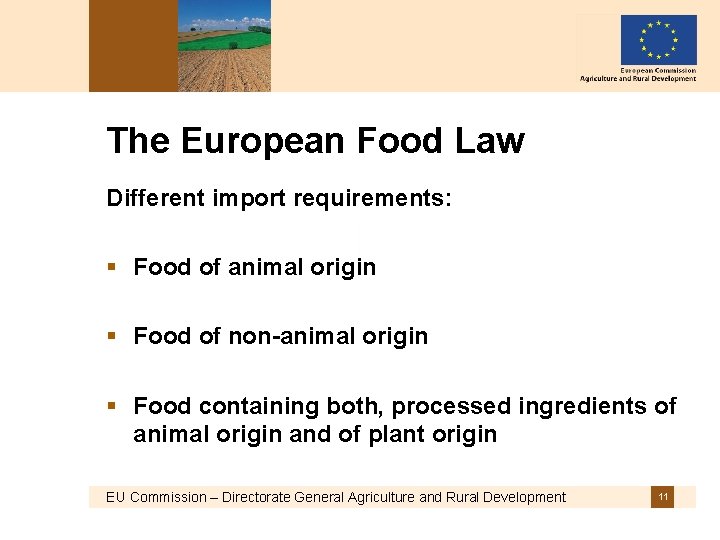 European Commission
Agriculture and Rural Development

The European Food Law

Different import requirements:

▪ Food of animal origin

▪ Food of non-animal origin

▪ Food containing both, processed ingredients of animal origin and of plant origin

EU Commission – Directorate General Agriculture and Rural Development

11